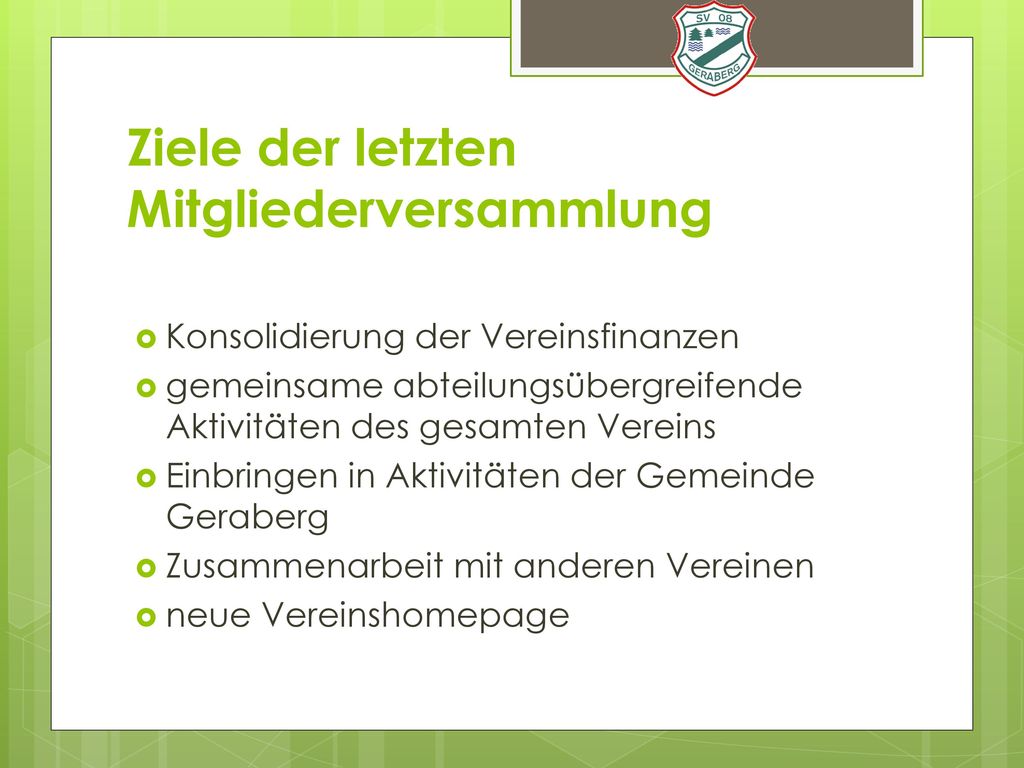 SV 08
GERABERG

Ziele der letzten Mitgliederversammlung

Konsolidierung der Vereinsfinanzen
gemeinsame abteilungsübergreifende Aktivitäten des gesamten Vereins
Einbringen in Aktivitäten der Gemeinde Geraberg
Zusammenarbeit mit anderen Vereinen
neue Vereinshomepage